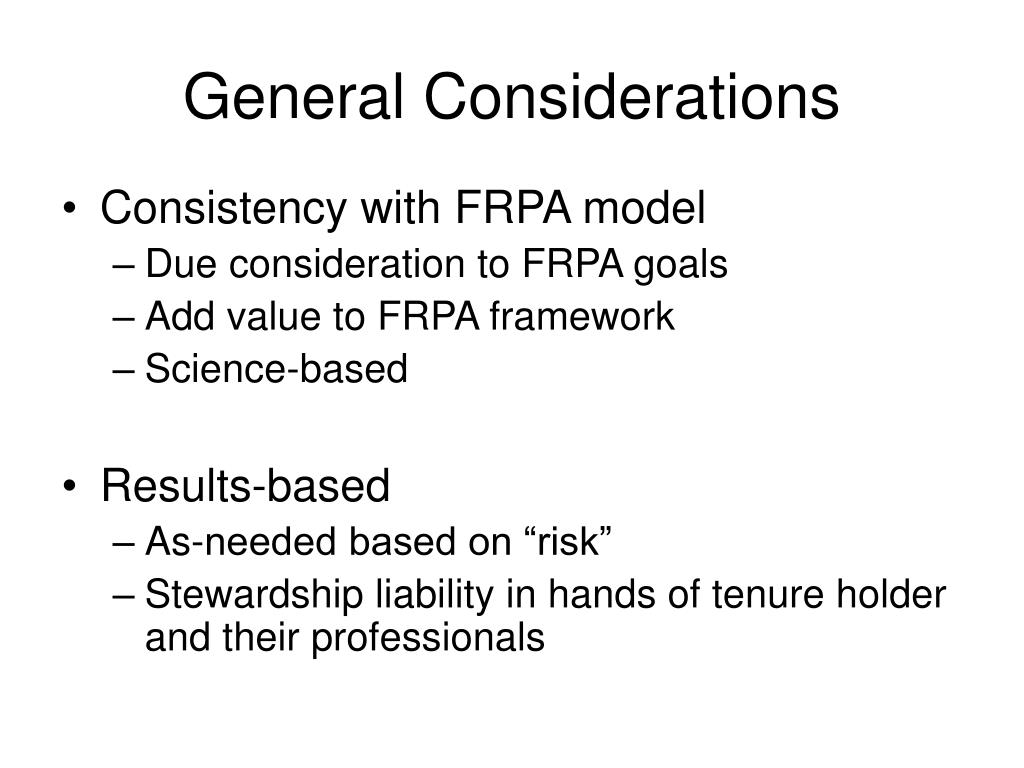 General Considerations

• Consistency with FRPA model
– Due consideration to FRPA goals
– Add value to FRPA framework
– Science-based

• Results-based
– As-needed based on “risk”
– Stewardship liability in hands of tenure holder and their professionals